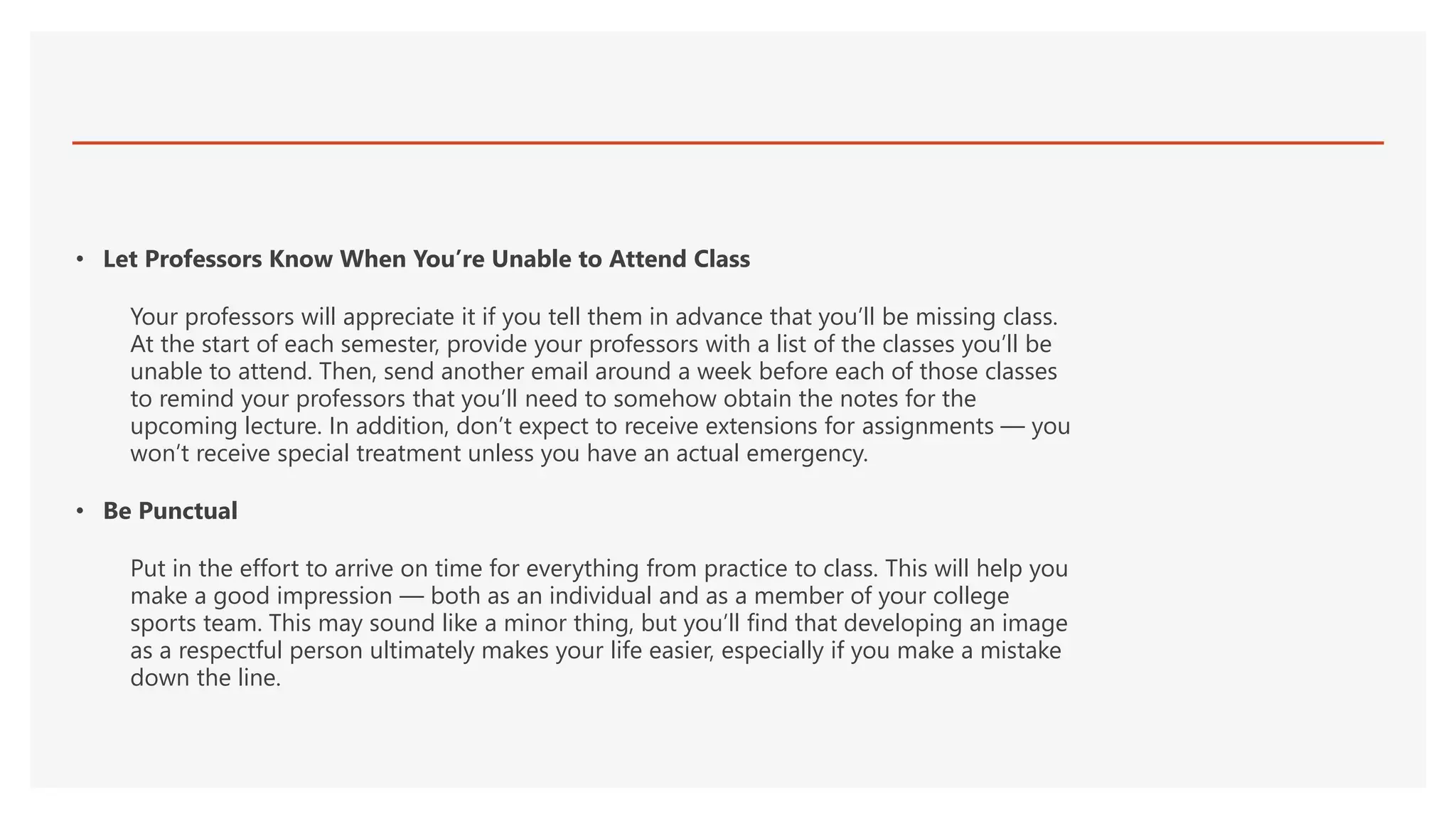 • Let Professors Know When You’re Unable to Attend Class

Your professors will appreciate it if you tell them in advance that you’ll be missing class. At the start of each semester, provide your professors with a list of the classes you’ll be unable to attend. Then, send another email around a week before each of those classes to remind your professors that you’ll need to somehow obtain the notes for the upcoming lecture. In addition, don’t expect to receive extensions for assignments — you won’t receive special treatment unless you have an actual emergency.

• Be Punctual

Put in the effort to arrive on time for everything from practice to class. This will help you make a good impression — both as an individual and as a member of your college sports team. This may sound like a minor thing, but you’ll find that developing an image as a respectful person ultimately makes your life easier, especially if you make a mistake down the line.